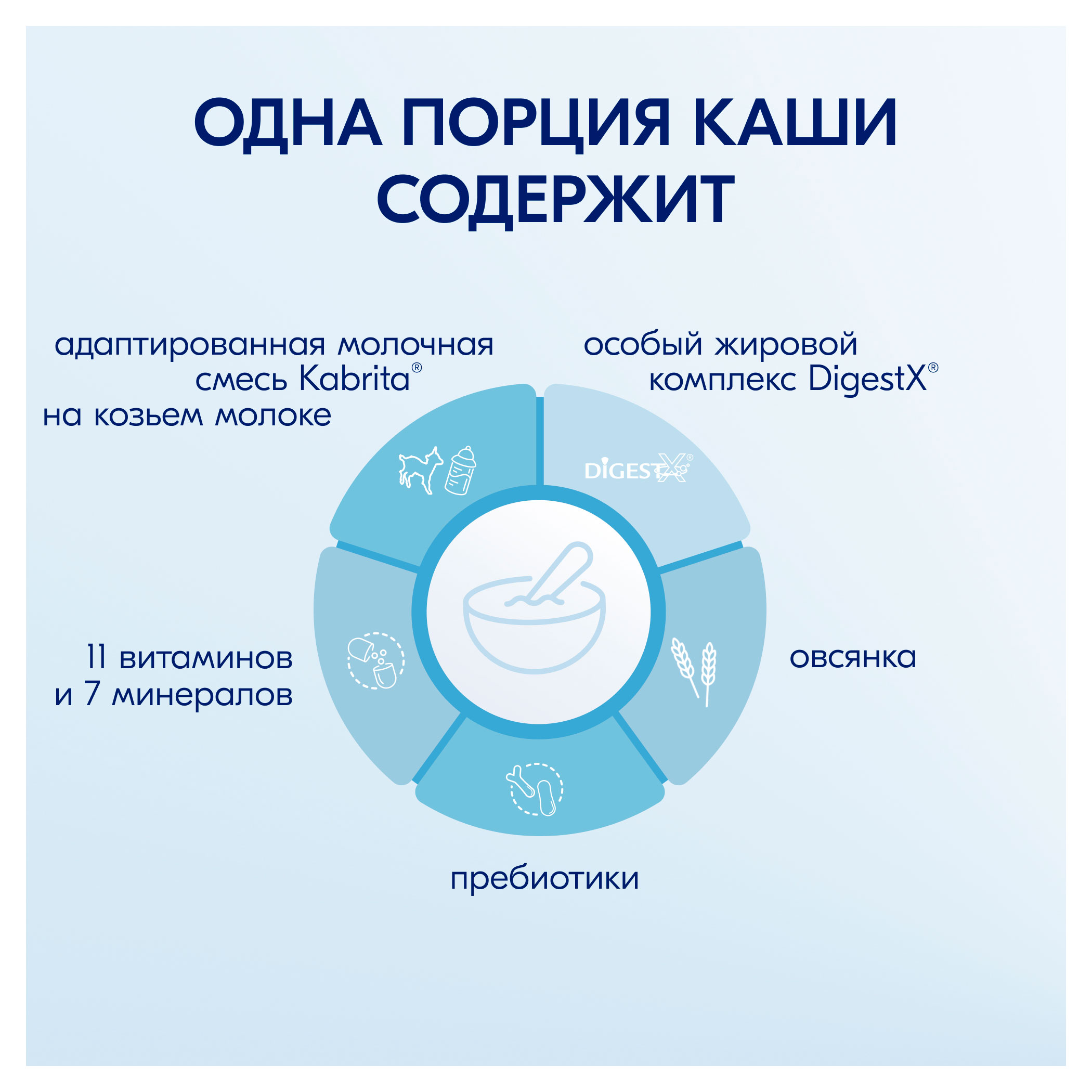 ОДНА ПОРЦИЯ КАШИ СОДЕРЖИТ

адаптированная молочная смесь Kabrita® на козьем молоке

особый жировой комплекс DigestX®

DIGESTX®

11 витаминов и 7 минералов

овсянка

пребиотики